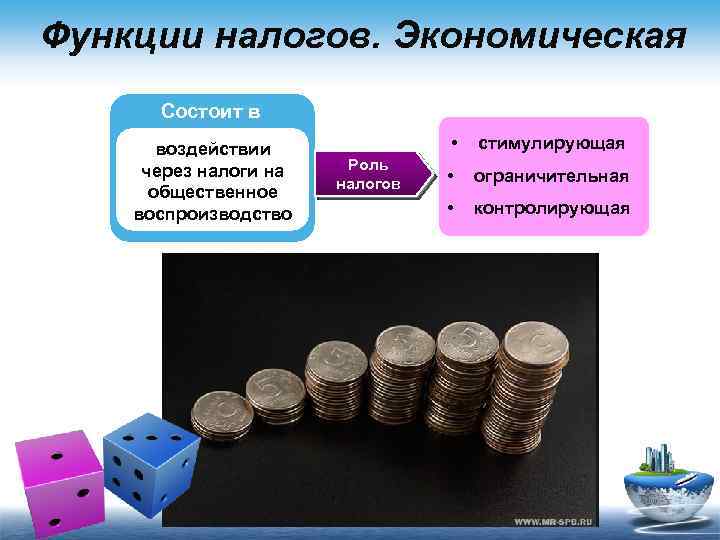 Функции налогов. Экономическая

Состоит в

воздействии через налоги на общественное воспроизводство

Роль налогов

• стимулирующая
• ограничительная
• контролирующая

WWW.MR-SPB.RU